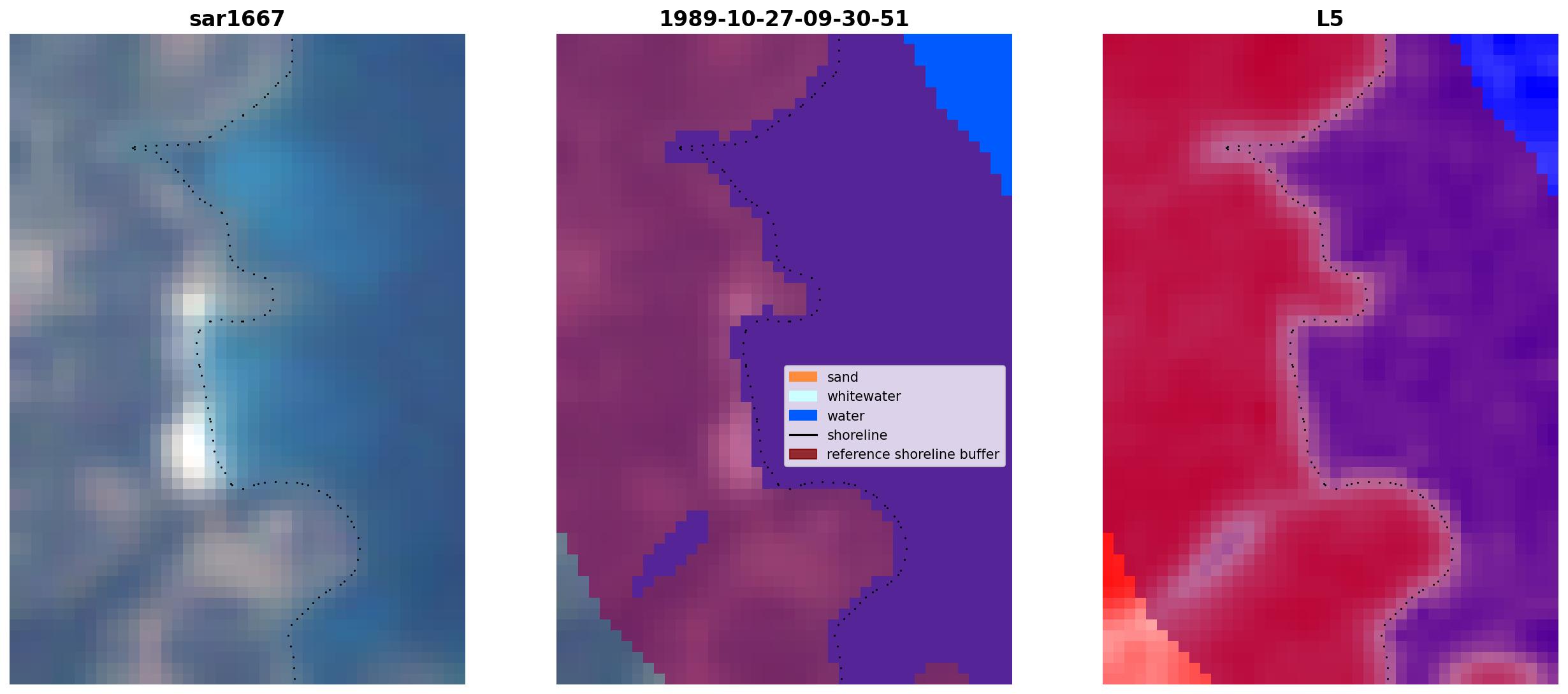 sar1667

1989-10-27-09-30-51

sand
whitewater
water
shoreline
reference shoreline buffer

L5